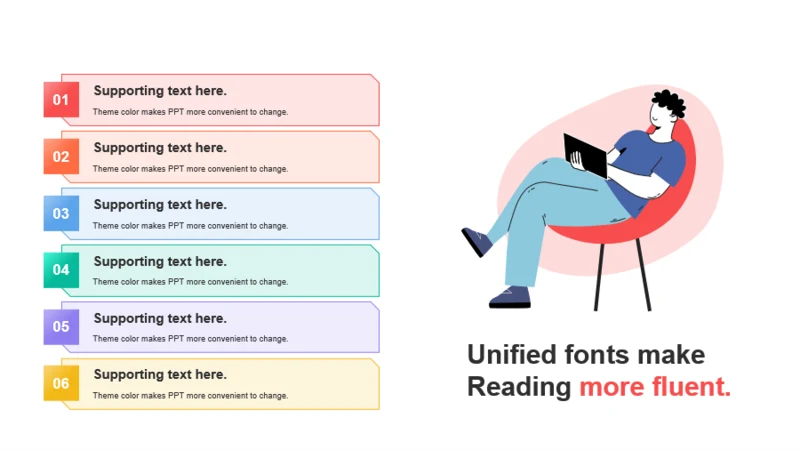 01
Supporting text here.
Theme color makes PPT more convenient to change.

02
Supporting text here.
Theme color makes PPT more convenient to change.

03
Supporting text here.
Theme color makes PPT more convenient to change.

04
Supporting text here.
Theme color makes PPT more convenient to change.

05
Supporting text here.
Theme color makes PPT more convenient to change.

06
Supporting text here.
Theme color makes PPT more convenient to change.

Unified fonts make Reading more fluent.